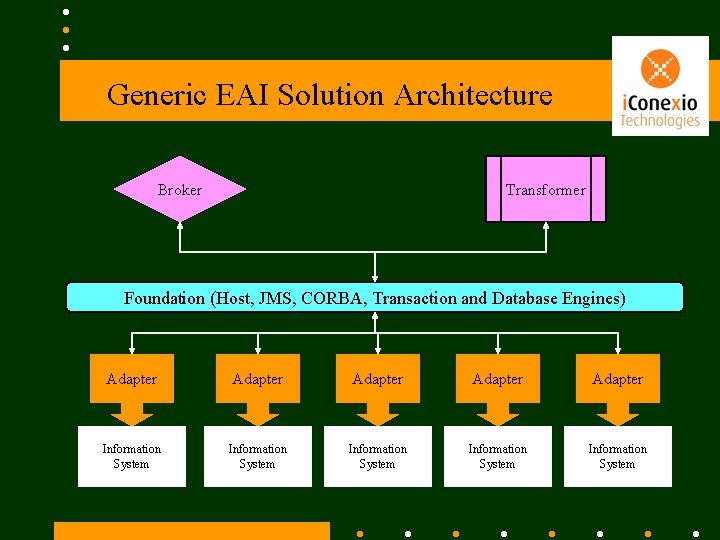 Generic EAI Solution Architecture

iConexio
Technologies

Broker

Transformer

Foundation (Host, JMS, CORBA, Transaction and Database Engines)

Adapter

Adapter

Adapter

Adapter

Adapter

Information System

Information System

Information System

Information System

Information System